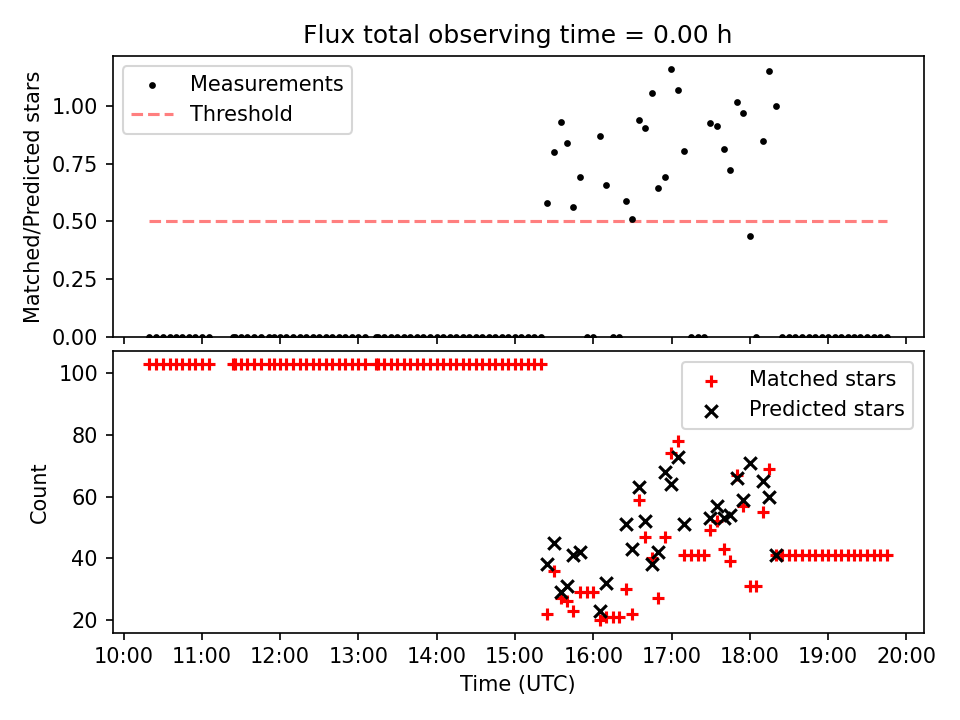 Flux total observing time = 0.00 h

Measurements
Threshold

Matched/Predicted stars

1.00
0.75
0.50
0.25
0.00

Matched stars
Predicted stars

Count

100
80
60
40
20

10:00 11:00 12:00 13:00 14:00 15:00 16:00 17:00 18:00 19:00 20:00

Time (UTC)